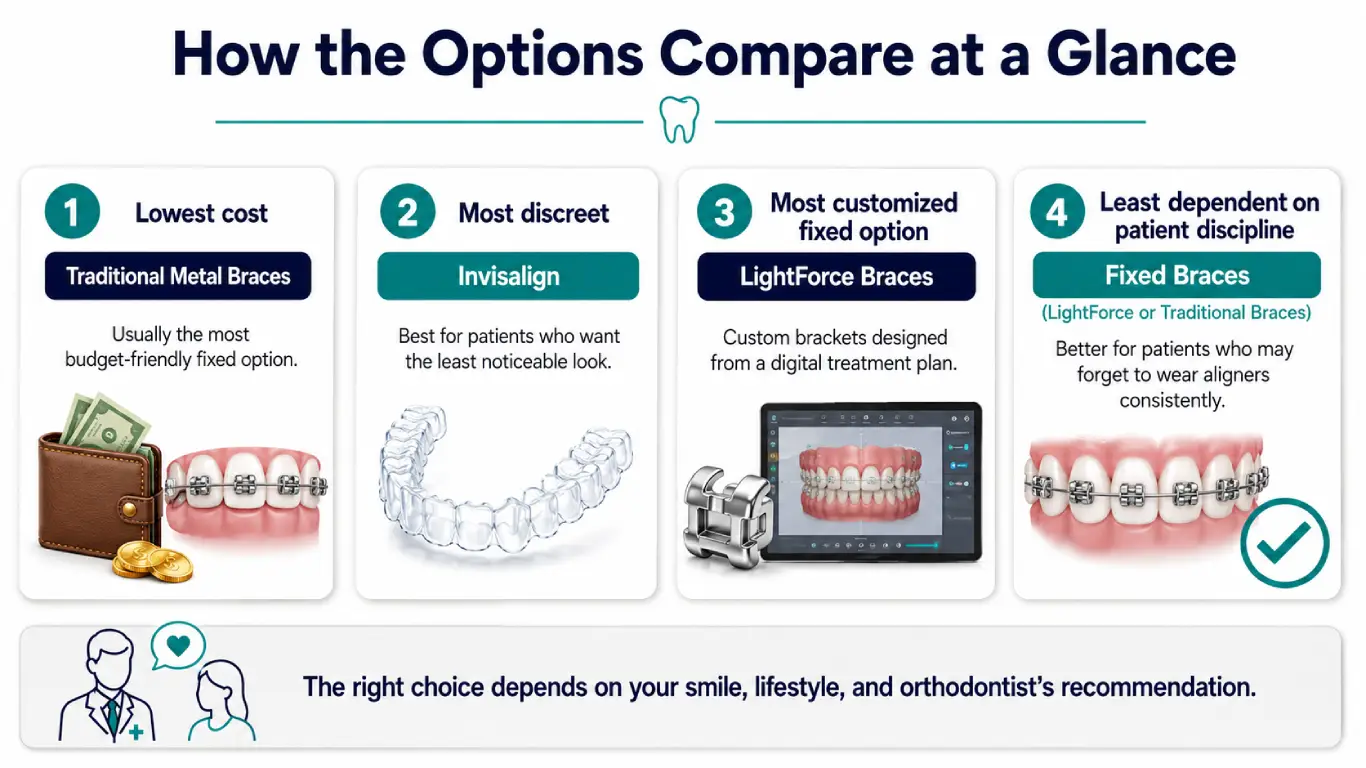 How the Options Compare at a Glance

1 Lowest cost

Traditional Metal Braces

Usually the most budget-friendly fixed option.

2 Most discreet

Invisalign

Best for patients who want the least noticeable look.

3 Most customized fixed option

LightForce Braces

Custom brackets designed from a digital treatment plan.

4 Least dependent on patient discipline

Fixed Braces

(LightForce or Traditional Braces)

Better for patients who may forget to wear aligners consistently.

The right choice depends on your smile, lifestyle, and orthodontist's recommendation.